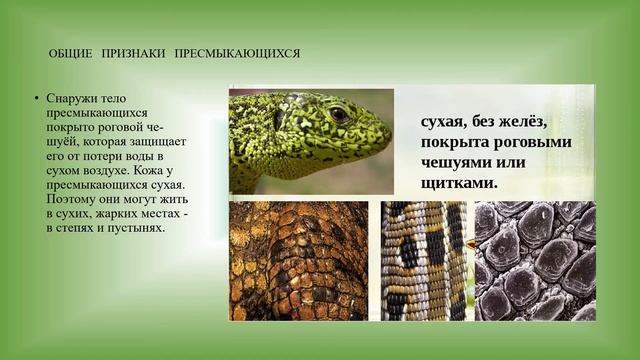 ОБЩИЕ ПРИЗНАКИ ПРЕСМЫКАЮЩИХСЯ

• Снаружи тело пресмыкающихся покрыто роговой чешуёй, которая защищает его от потери воды в сухом воздухе. Кожа у пресмыкающихся сухая. Поэтому они могут жить в сухих, жарких местах - в степях и пустынях.

сухая, без желёз, покрыта роговыми чешуями или щитками.